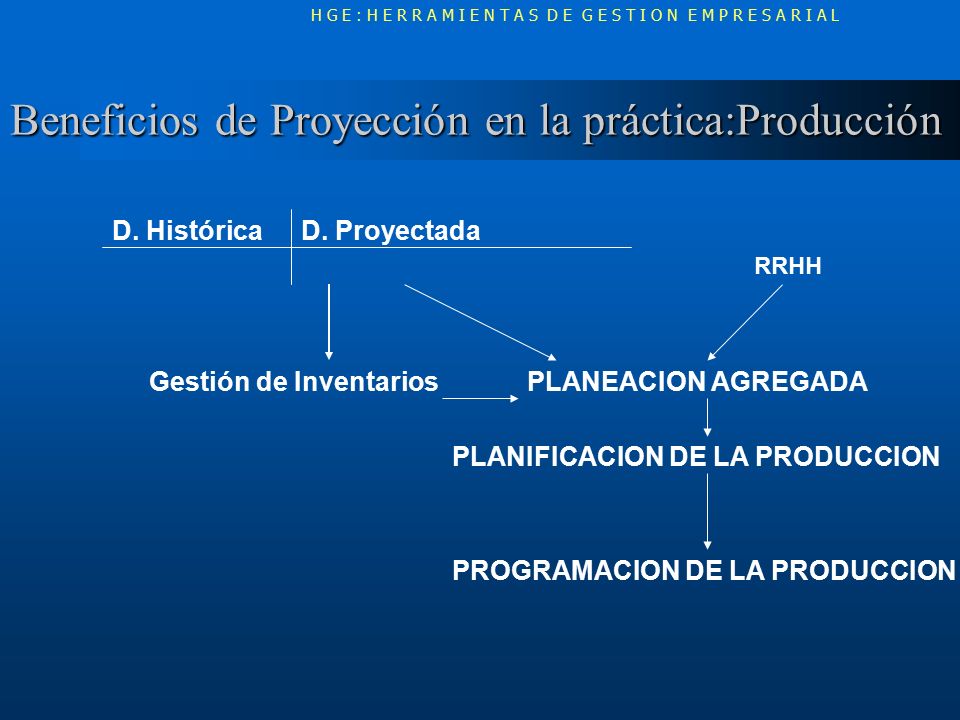 HGE: HERRAMIENTAS DE GESTION EMPRESARIAL

Beneficios de Proyección en la práctica:Producción

D. Histórica D. Proyectada

RRHH

Gestión de Inventarios

PLANEACION AGREGADA

PLANIFICACION DE LA PRODUCCION

PROGRAMACION DE LA PRODUCCION